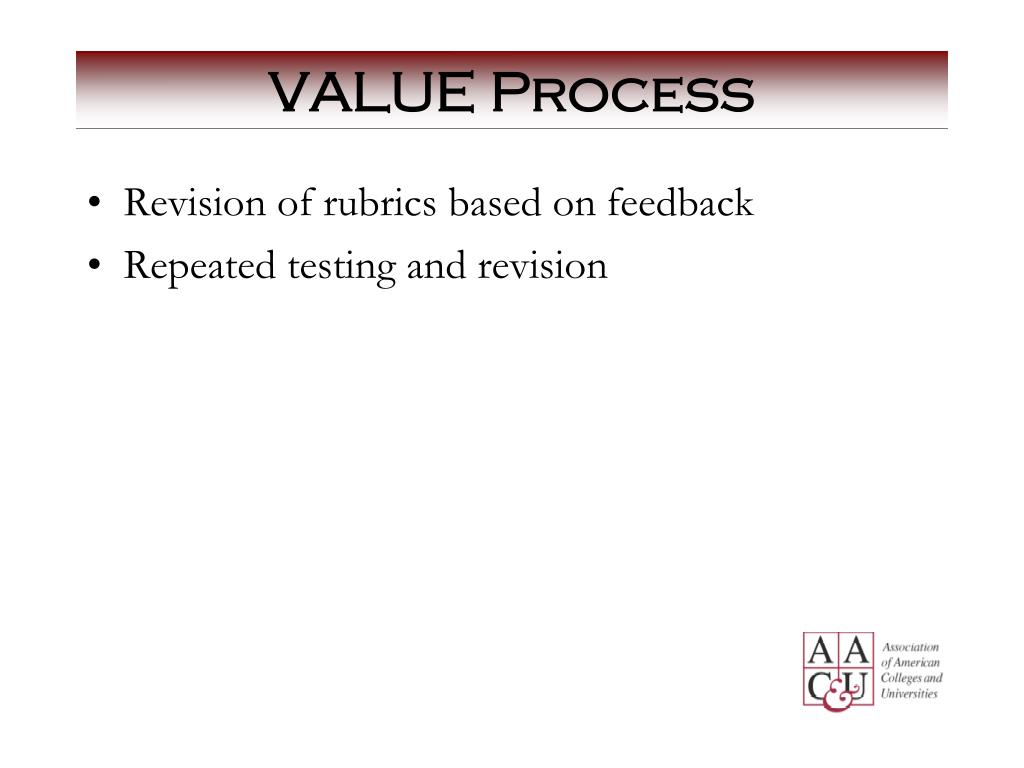 VALUE Process

• Revision of rubrics based on feedback
• Repeated testing and revision

AAC&U Association of American Colleges and Universities